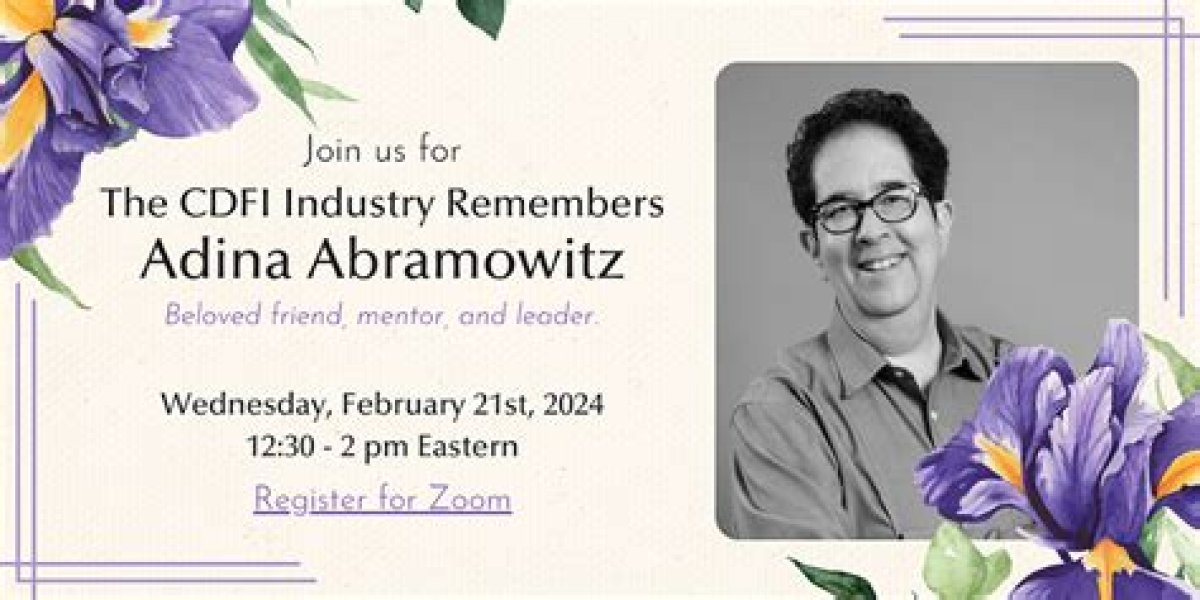 Join us for

The CDFI Industry Remembers
Adina Abramowitz

Beloved friend, mentor, and leader.

Wednesday, February 21st, 2024
12:30 - 2 pm Eastern

Register for Zoom